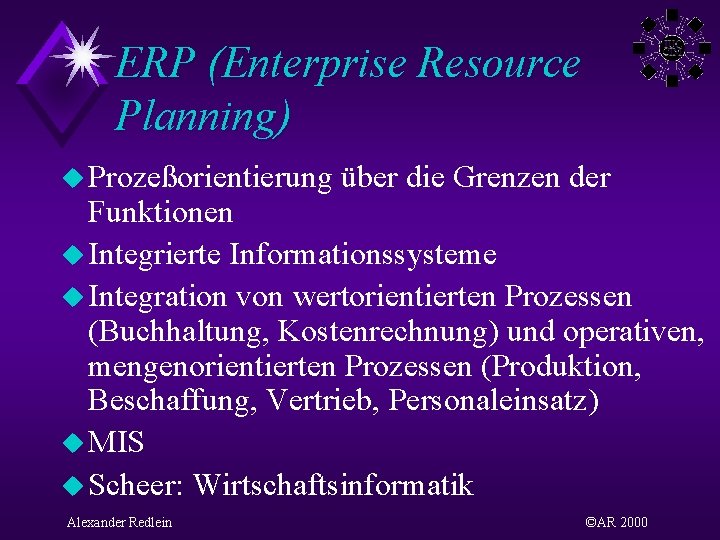 ERP (Enterprise Resource Planning)

Prozeßorientierung über die Grenzen der Funktionen

Integrierte Informationssysteme

Integration von wertorientierten Prozessen (Buchhaltung, Kostenrechnung) und operativen, mengenorientierten Prozessen (Produktion, Beschaffung, Vertrieb, Personaleinsatz)

MIS

Scheer: Wirtschaftsinformatik

Alexander Redlein

©AR 2000